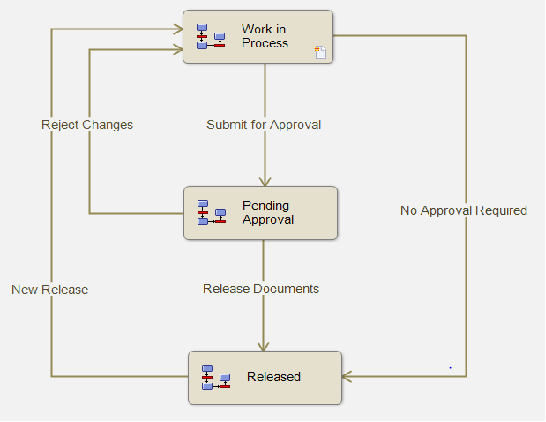 Work in Process

Reject Changes

Submit for Approval

Pending Approval

No Approval Required

New Release

Release Documents

Released